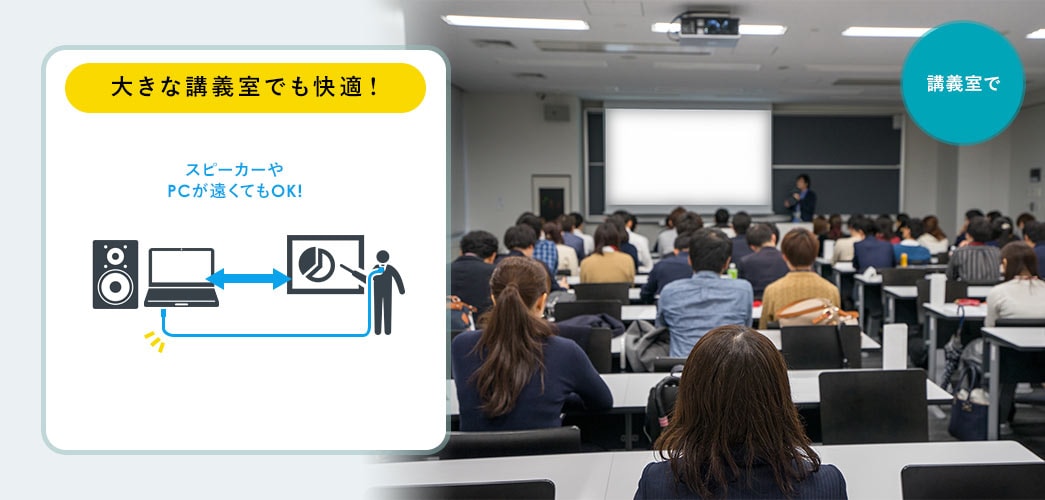 大きな講義室でも快適！

スピーカーや
PCが遠くてもOK!

講義室で